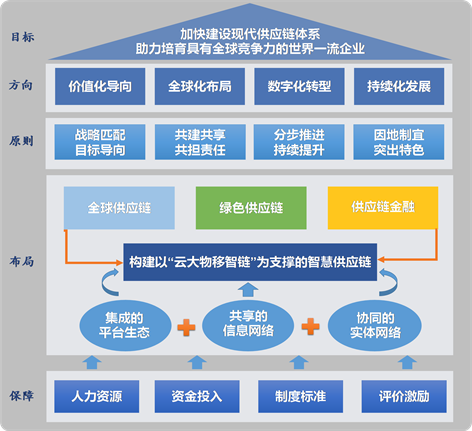 目标

加快建设现代供应链体系
助力培育具有全球竞争力的世界一流企业

方向

价值化导向

全球化布局

数字化转型

持续化发展

原则

战略匹配
目标导向

共建共享
共担责任

分步推进
持续提升

因地制宜
突出特色

布局

全球供应链

绿色供应链

供应链金融

构建以“云大物移智链”为支撑的智慧供应链

集成的
平台生态

共享的
信息网络

协同的
实体网络

保障

人力资源

资金投入

制度标准

评价激励